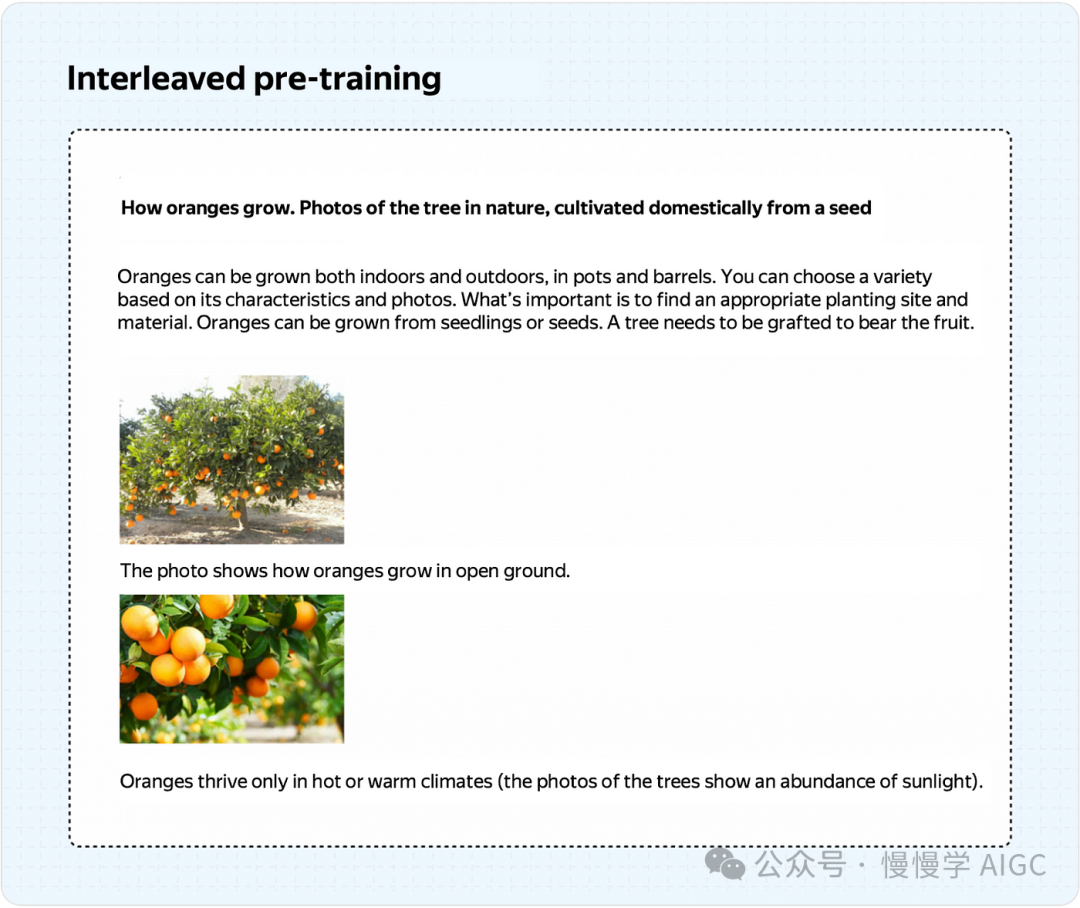 Interleaved pre-training

How oranges grow. Photos of the tree in nature, cultivated domestically from a seed

Oranges can be grown both indoors and outdoors, in pots and barrels. You can choose a variety based on its characteristics and photos. What's important is to find an appropriate planting site and material. Oranges can be grown from seedlings or seeds. A tree needs to be grafted to bear the fruit.

The photo shows how oranges grow in open ground.

Oranges thrive only in hot or warm climates (the photos of the trees show an abundance of sunlight).

公众号 · 慢慢学 AIGC